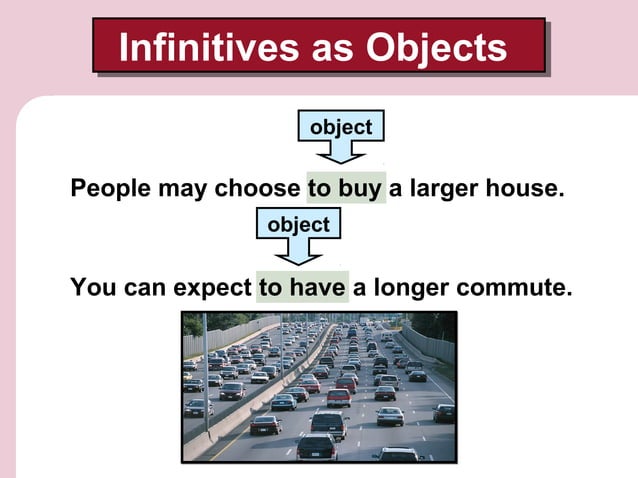 Infinitives as Objects

object

People may choose to buy a larger house.

object

You can expect to have a longer commute.